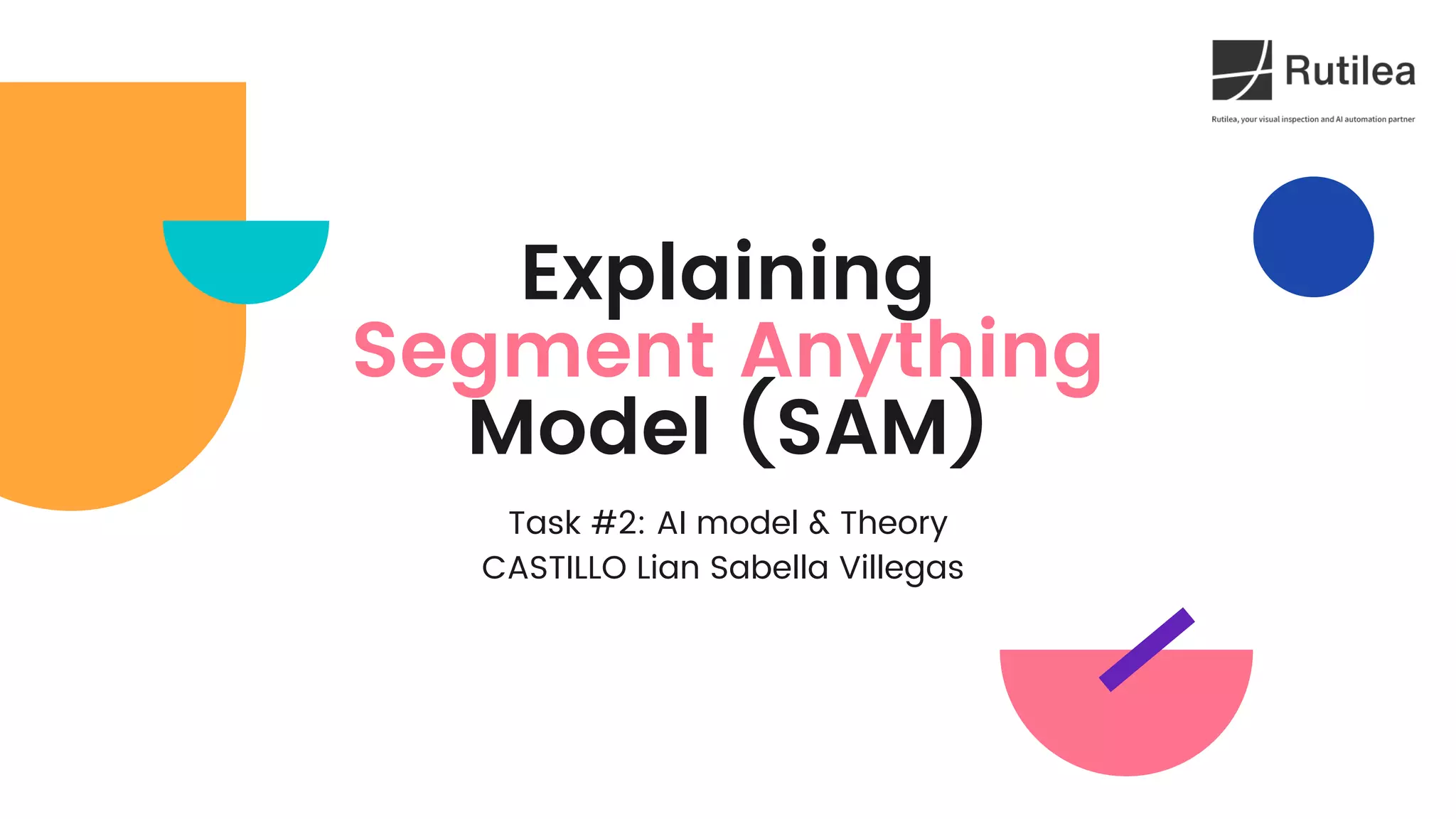 Rutilea

Rutilea, your visual inspection and AI automation partner

Explaining
Segment Anything
Model (SAM)

Task #2: AI model & Theory
CASTILLO Lian Sabella Villegas